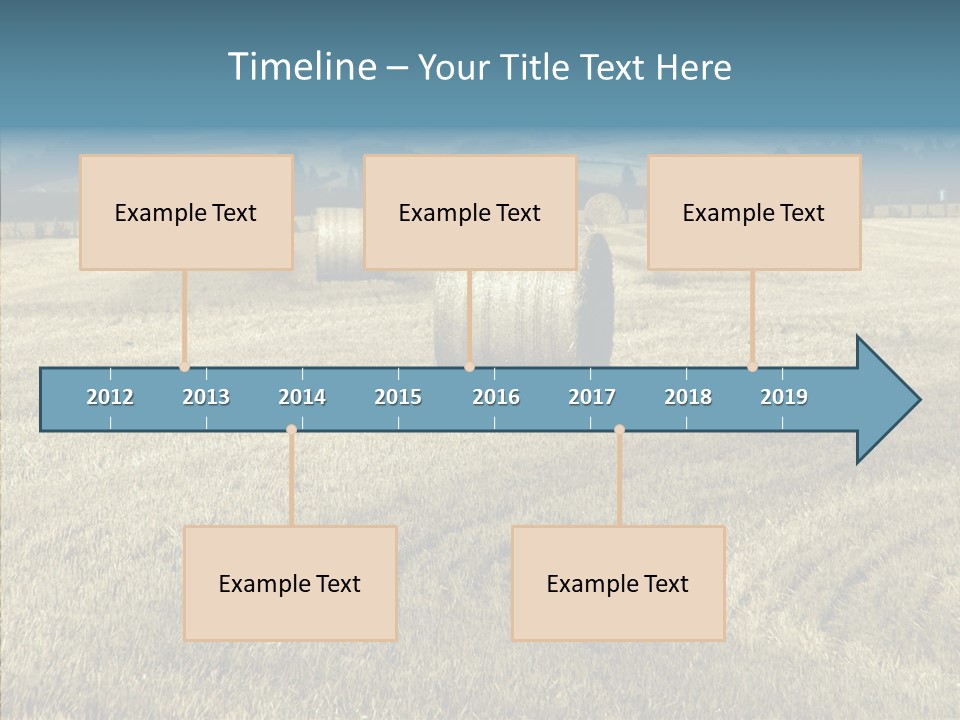 Timeline – Your Title Text Here

Example Text

Example Text

Example Text

2012 2013 2014 2015 2016 2017 2018 2019

Example Text

Example Text